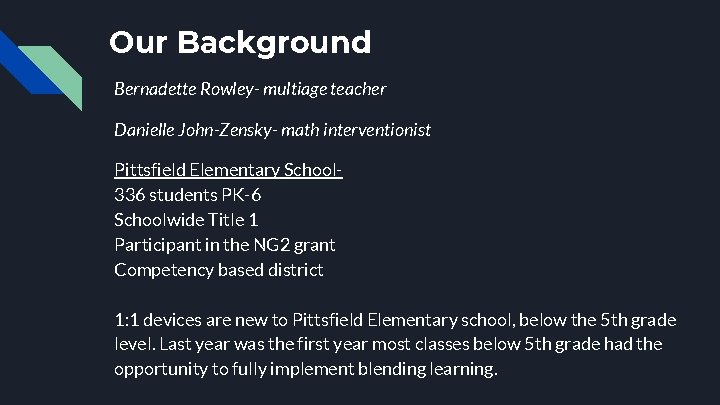 Our Background

Bernadette Rowley- multiage teacher

Danielle John-Zensky- math interventionist

Pittsfield Elementary School-
336 students PK-6
Schoolwide Title 1
Participant in the NG2 grant
Competency based district

1:1 devices are new to Pittsfield Elementary school, below the 5th grade level. Last year was the first year most classes below 5th grade had the opportunity to fully implement blending learning.